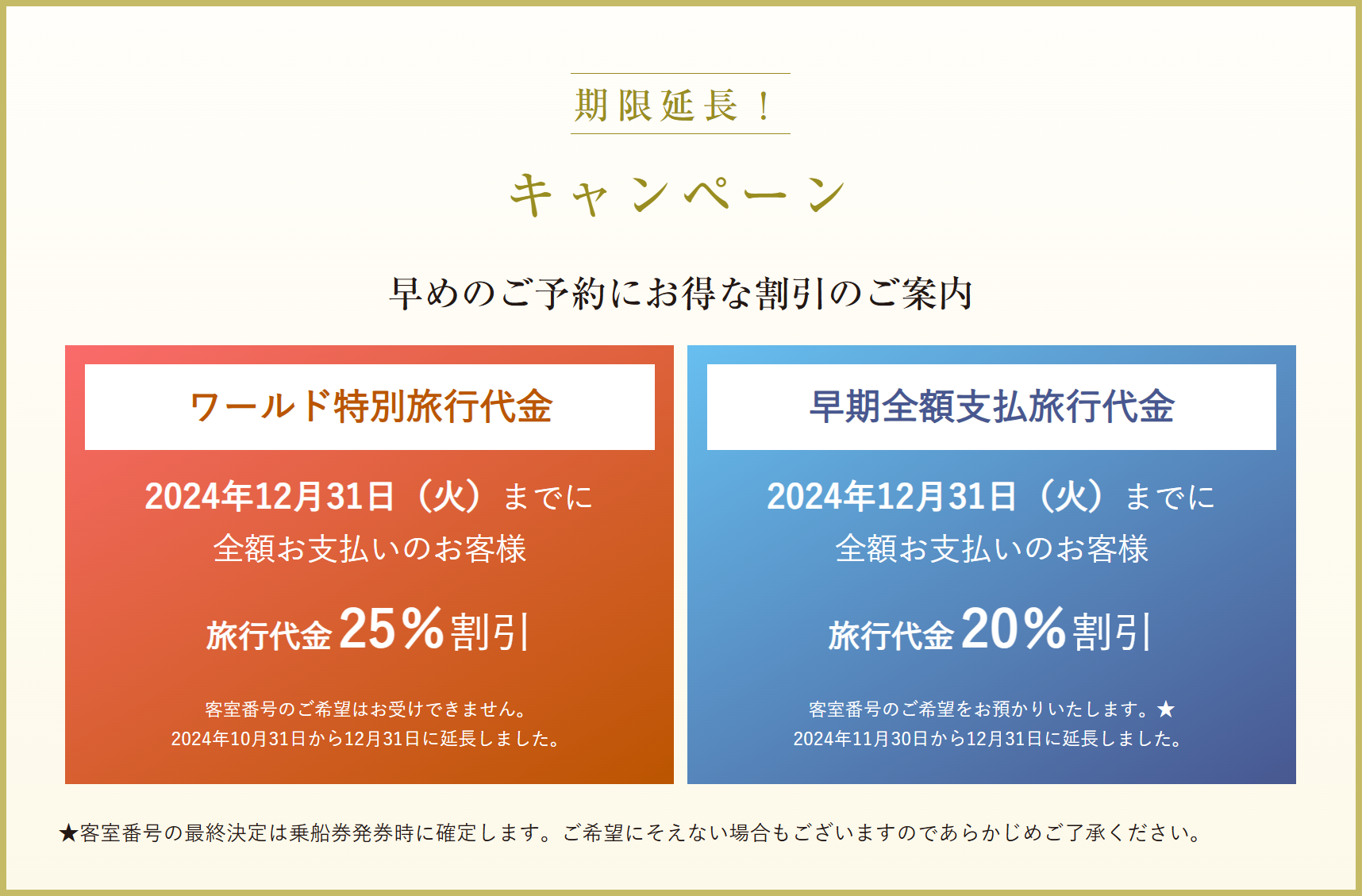 期限延長！

キャンペーン

早めのご予約にお得な割引のご案内

ワールド特別旅行代金

2024年12月31日（火）までに
全額お支払いのお客様

旅行代金25%割引

客室番号のご希望はお受けできません。
2024年10月31日から12月31日に延長しました。

早期全額支払旅行代金

2024年12月31日（火）までに
全額お支払いのお客様

旅行代金20%割引

客室番号のご希望をお預かりいたします。★
2024年11月30日から12月31日に延長しました。

★客室番号の最終決定は乗船券発券時に確定します。ご希望にそえない場合もございますのであらかじめご了承ください。